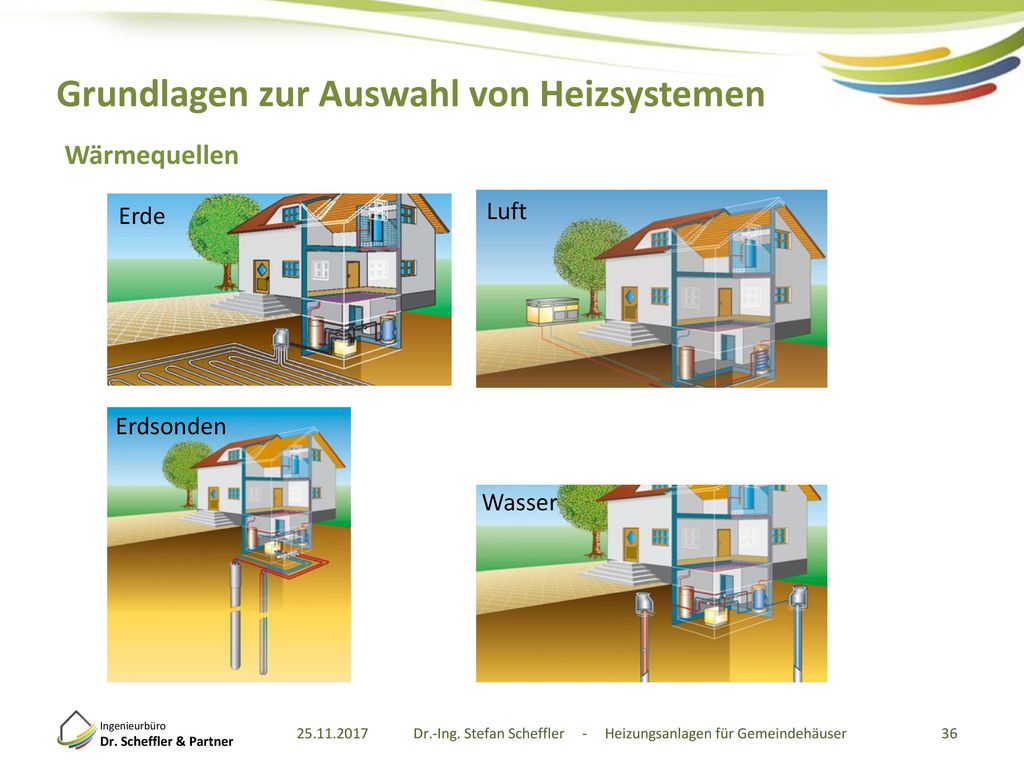 Grundlagen zur Auswahl von Heizsystemen

Wärmequellen

Erde

Luft

Erdsonden

Wasser

Ingenieurbüro
Dr. Scheffler & Partner

25.11.2017 Dr.-Ing. Stefan Scheffler - Heizungsanlagen für Gemeindehäuser 36